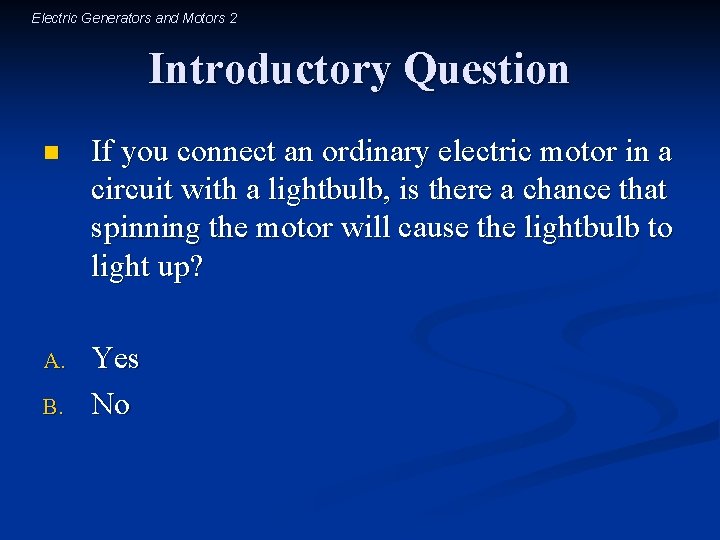 Electric Generators and Motors 2

Introductory Question

If you connect an ordinary electric motor in a circuit with a lightbulb, is there a chance that spinning the motor will cause the lightbulb to light up?

A. Yes
B. No